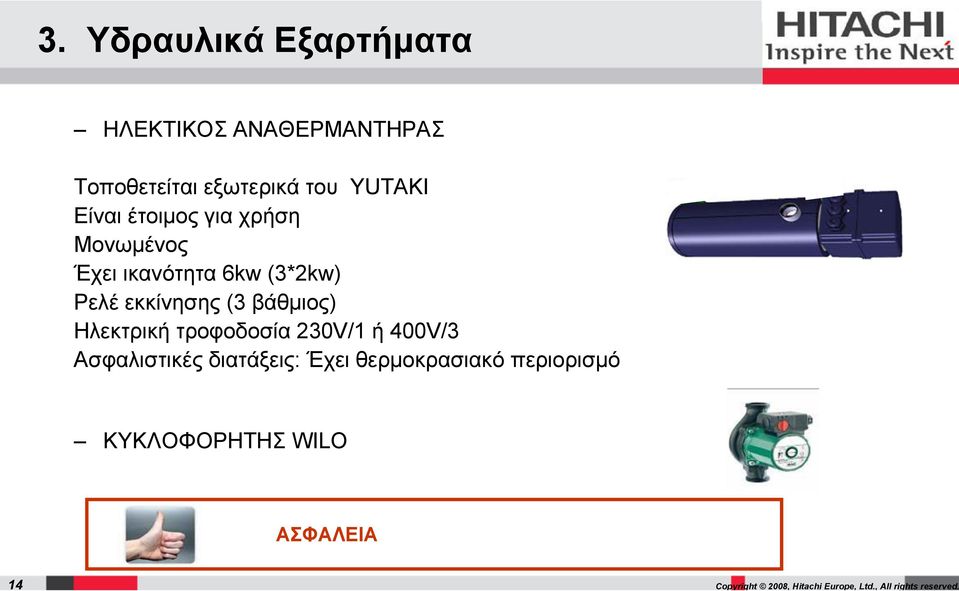 3. Υδραυλικά Εξαρτήματα

HITACHI
Inspire the Next

– ΗΛΕΚΤΙΚΟΣ ΑΝΑΘΕΡΜΑΝΤΗΡΑΣ

Τοποθετείται εξωτερικά του YUTAKI
Είναι έτοιμος για χρήση
Μονωμένος
Έχει ικανότητα 6kw (3*2kw)
Ρελέ εκκίνησης (3 βάθμιος)
Ηλεκτρική τροφοδοσία 230V/1 ή 400V/3
Ασφαλιστικές διατάξεις: Έχει θερμοκρασιακό περιορισμό

– ΚΥΚΛΟΦΟΡΗΤΗΣ WILO

ΑΣΦΑΛΕΙΑ

14

Copyright © 2008, Hitachi Europe, Ltd., All rights reserved.